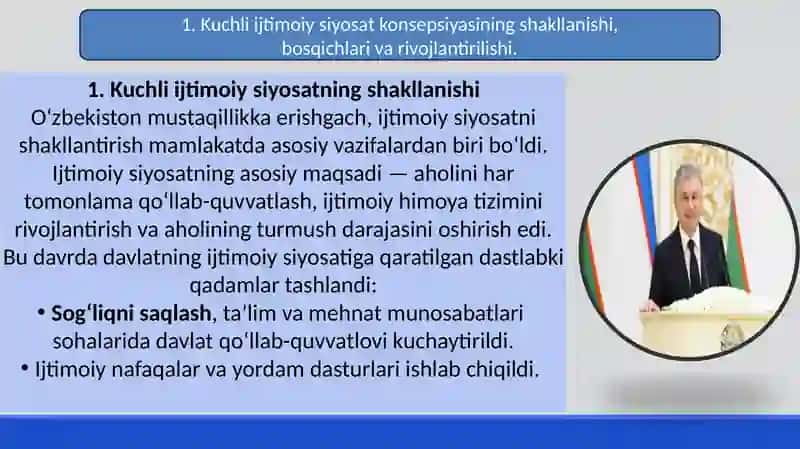 1. Kuchli ijtimoiy siyosat konsepsiyasining shakllanishi, bosqichlari va rivojlantirilishi.

1. Kuchli ijtimoiy siyosatning shakllanishi
Oʻzbekiston mustaqillikka erishgach, ijtimoiy siyosatni shakllantirish mamlakatda asosiy vazifalardan biri boʻldi. Ijtimoiy siyosatning asosiy maqsadi — aholini har tomonlama qoʻllab-quvvatlash, ijtimoiy himoya tizimini rivojlantirish va aholining turmush darajasini oshirish edi. Bu davrda davlatning ijtimoiy siyosatiga qaratilgan dastlabki qadamlar tashlandi:
• Sogʻliqni saqlash, taʼlim va mehnat munosabatlari sohalarida davlat qoʻllab-quvvatlovi kuchaytirildi.
• Ijtimoiy nafaqalar va yordam dasturlari ishlab chiqildi.